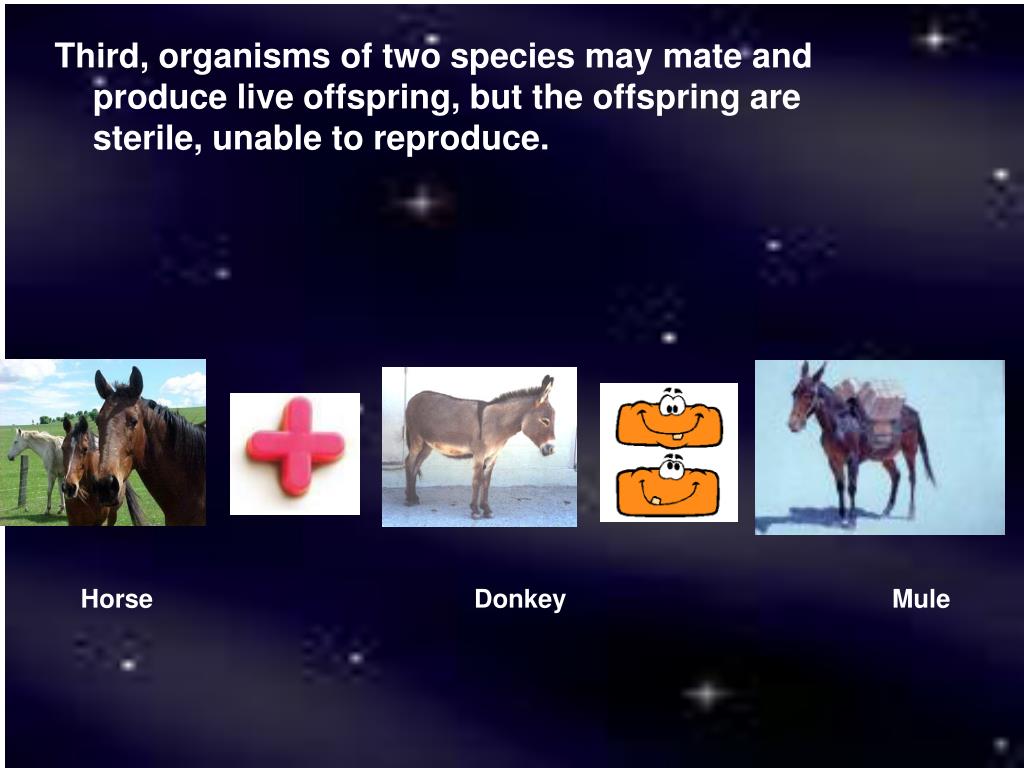 Third, organisms of two species may mate and produce live offspring, but the offspring are sterile, unable to reproduce.

Horse

Donkey

Mule